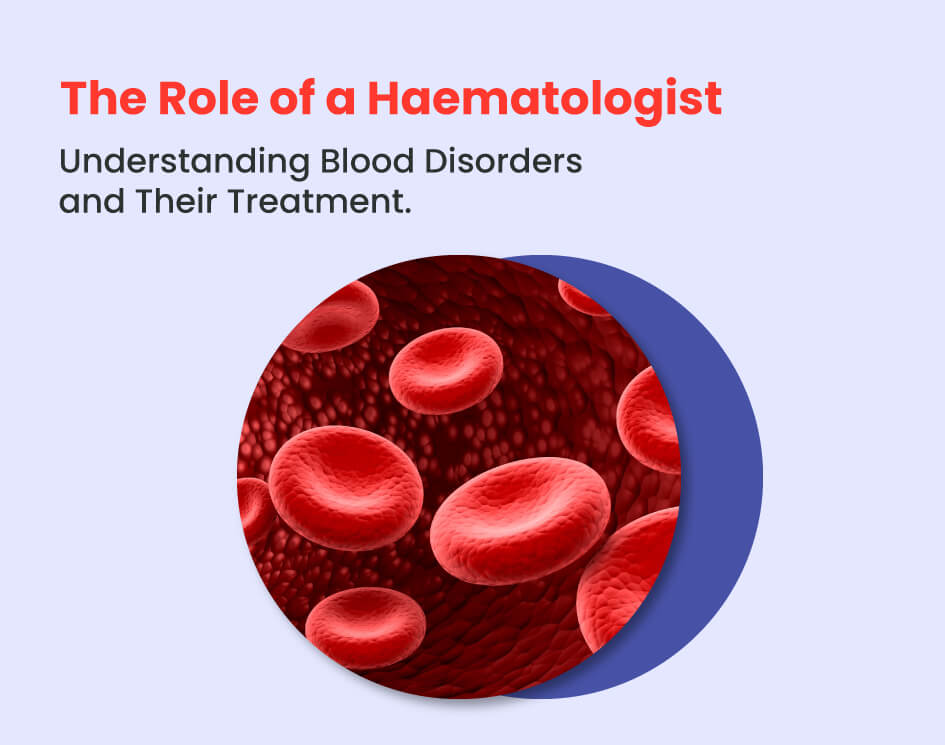 The Role of a Haematologist

Understanding Blood Disorders and Their Treatment.